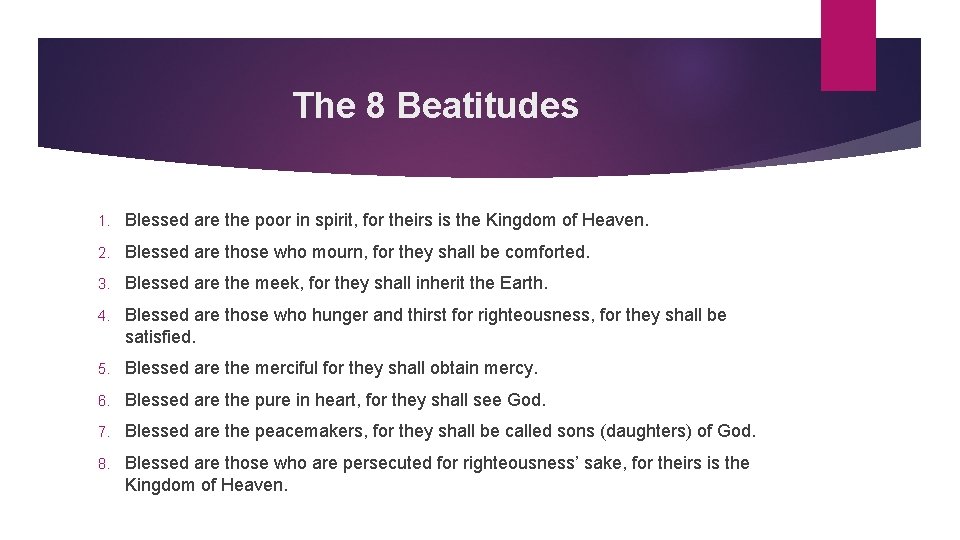 The 8 Beatitudes

1. Blessed are the poor in spirit, for theirs is the Kingdom of Heaven.

2. Blessed are those who mourn, for they shall be comforted.

3. Blessed are the meek, for they shall inherit the Earth.

4. Blessed are those who hunger and thirst for righteousness, for they shall be satisfied.

5. Blessed are the merciful for they shall obtain mercy.

6. Blessed are the pure in heart, for they shall see God.

7. Blessed are the peacemakers, for they shall be called sons (daughters) of God.

8. Blessed are those who are persecuted for righteousness' sake, for theirs is the Kingdom of Heaven.